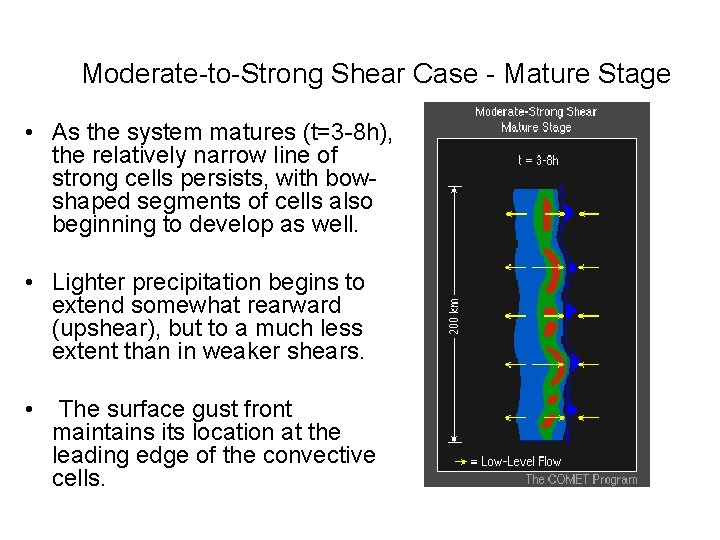 Moderate-to-Strong Shear Case - Mature Stage

• As the system matures (t=3-8h), the relatively narrow line of strong cells persists, with bow-shaped segments of cells also beginning to develop as well.

• Lighter precipitation begins to extend somewhat rearward (upshear), but to a much less extent than in weaker shears.

• The surface gust front maintains its location at the leading edge of the convective cells.

Moderate-Strong Shear
Mature Stage

t = 3-8h

200 km

= Low-Level Flow

The COMET Program